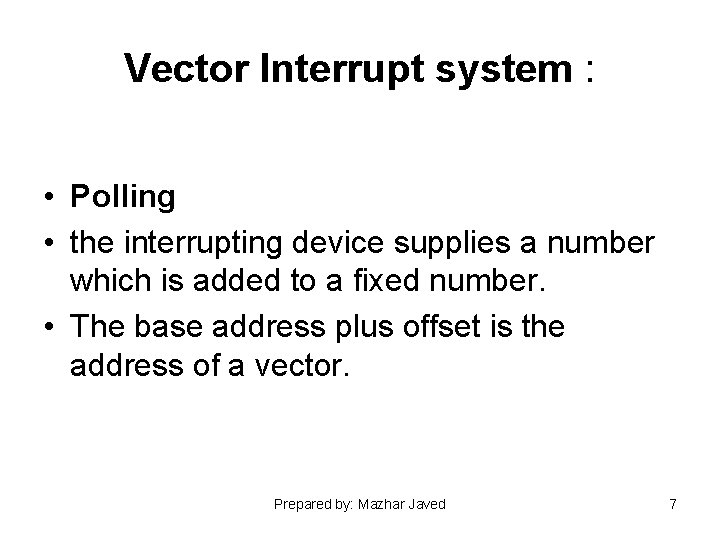 Vector Interrupt system :

• Polling

• the interrupting device supplies a number which is added to a fixed number.

• The base address plus offset is the address of a vector.

Prepared by: Mazhar Javed

7